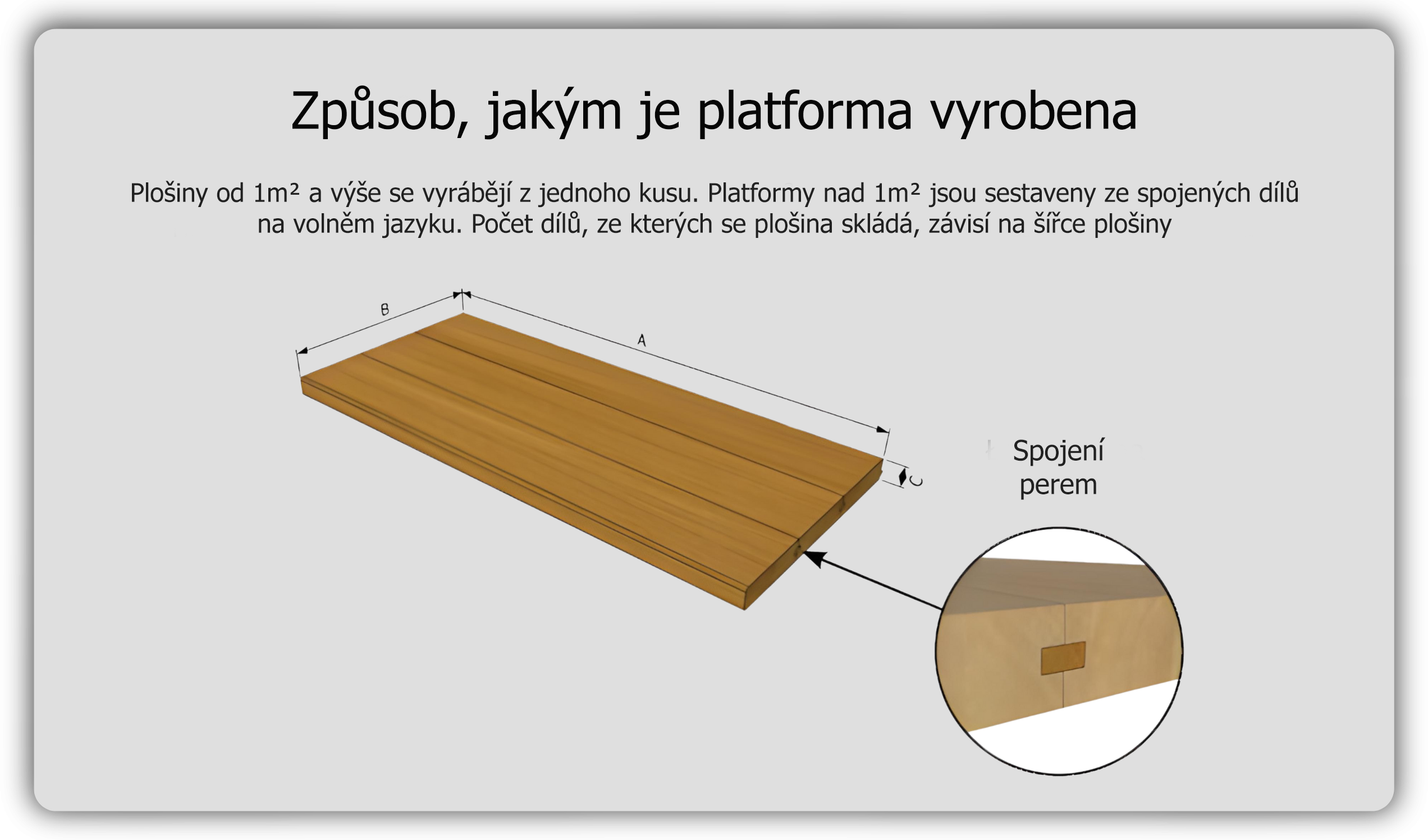 Způsob, jakým je platforma vyrobena

Plošiny od 1m² a výše se vyrábějí z jednoho kusu. Platformy nad 1m² jsou sestaveny ze spojených dílů na volněm jazyku. Počet dílů, ze kterých se plošina skládá, závisí na šířce plošiny

B

A

C

Spojení perem